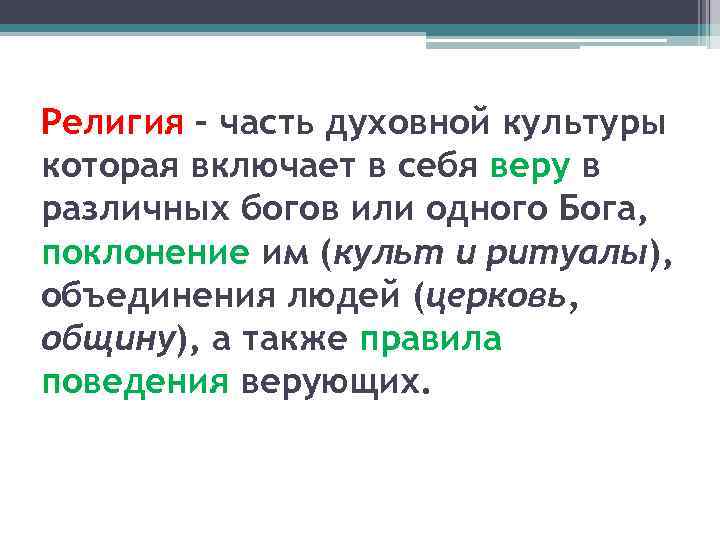 Религия – часть духовной культуры которая включает в себя веру в различных богов или одного Бога, поклонение им (культ и ритуалы), объединения людей (церковь, общину), а также правила поведения верующих.